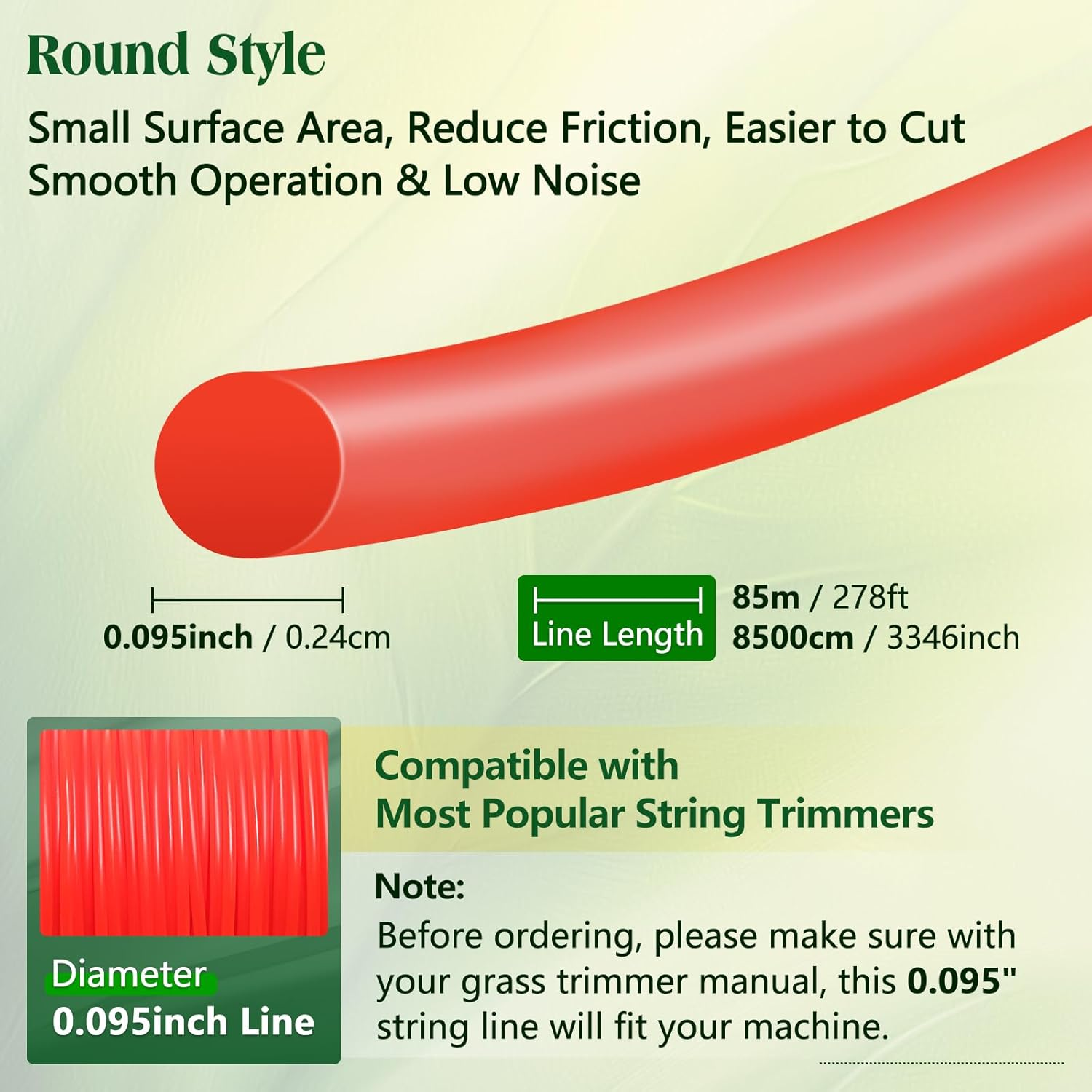 Round Style

Small Surface Area, Reduce Friction, Easier to Cut
Smooth Operation & Low Noise

0.095inch / 0.24cm

Line Length

85m / 278ft
8500cm / 3346inch

Diameter
0.095inch Line

Compatible with
Most Popular String Trimmers

Note:
Before ordering, please make sure with your grass trimmer manual, this 0.095" string line will fit your machine.